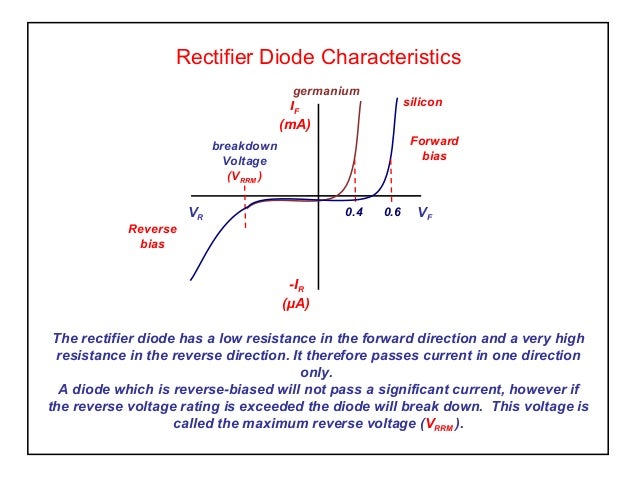 Rectifier Diode Characteristics

germanium

$I_F$
(mA)

silicon

breakdown Voltage ($V_{RRM}$)

Forward bias

$V_R$

0.4

0.6

$V_F$

Reverse bias

$-I_R$
(μA)

The rectifier diode has a low resistance in the forward direction and a very high resistance in the reverse direction. It therefore passes current in one direction only.
A diode which is reverse-biased will not pass a significant current, however if the reverse voltage rating is exceeded the diode will break down. This voltage is called the maximum reverse voltage ($V_{RRM}$).